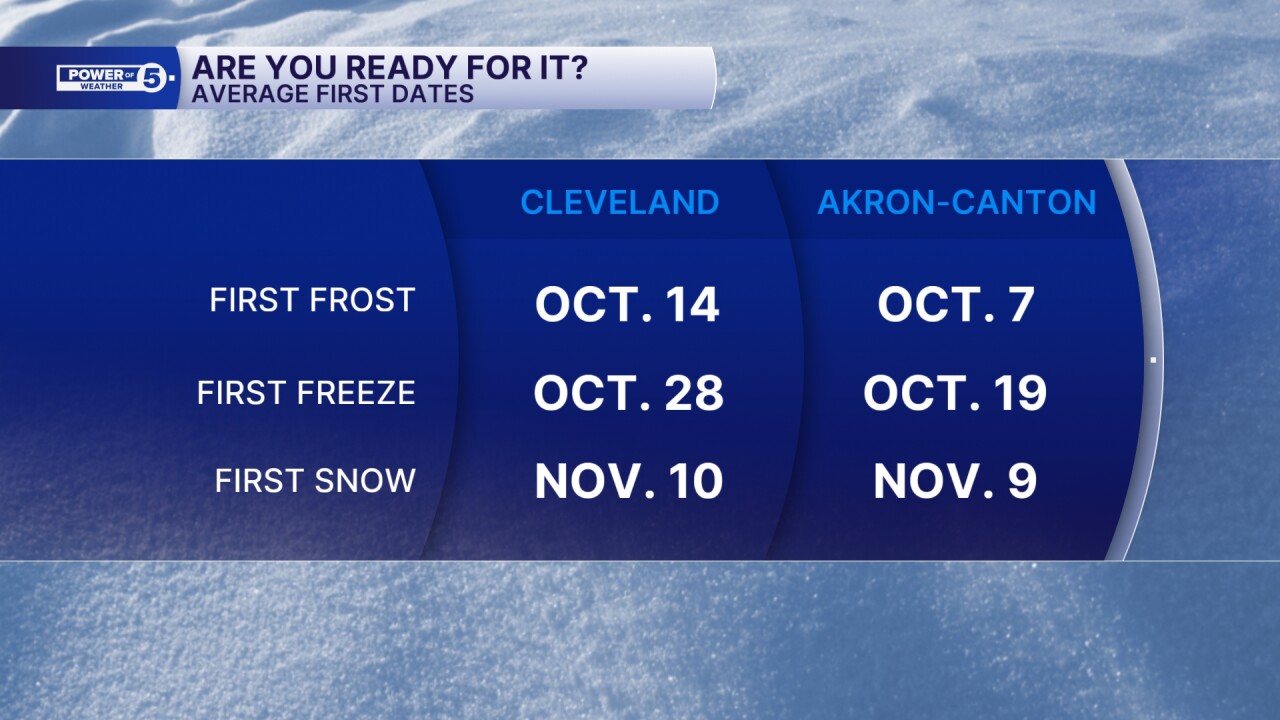 POWER OF 5 WEATHER

ARE YOU READY FOR IT?
AVERAGE FIRST DATES

| | CLEVELAND | AKRON-CANTON |
|---|---|---|
| FIRST FROST | OCT. 14 | OCT. 7 |
| FIRST FREEZE | OCT. 28 | OCT. 19 |
| FIRST SNOW | NOV. 10 | NOV. 9 |